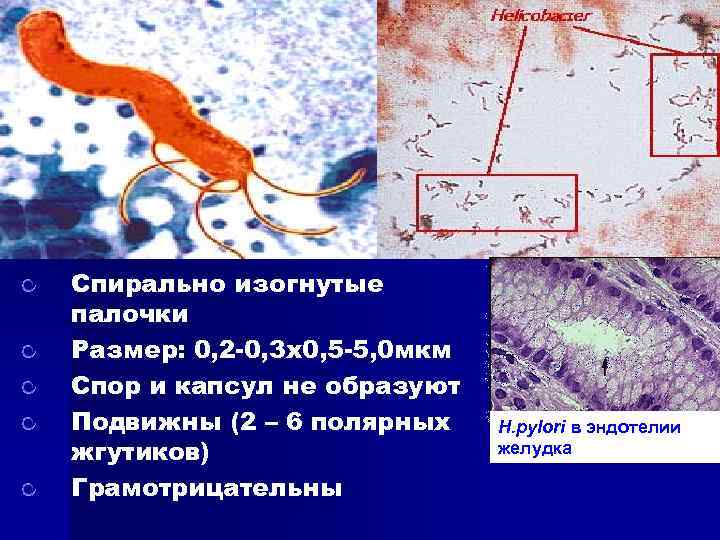 Helicobacter

Спирально изогнутые палочки

Размер: 0,2-0,3х0,5-5,0мкм

Спор и капсул не образуют

Подвижны (2 – 6 полярных жгутиков)

Грамотрицательны

H.pylori в эндотелии желудка